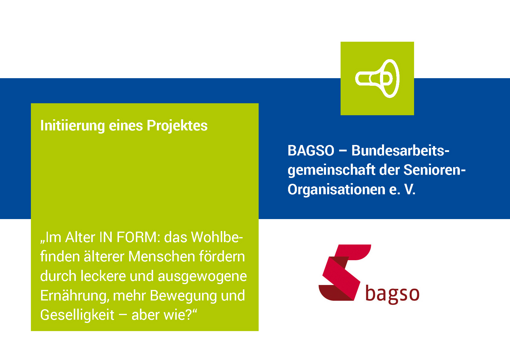 Initiierung eines Projektes

„Im Alter IN FORM: das Wohlbefinden älterer Menschen fördern durch leckere und ausgewogene Ernährung, mehr Bewegung und Geselligkeit – aber wie?“

BAGSO – Bundesarbeitsgemeinschaft der Senioren-Organisationen e. V.

bagso